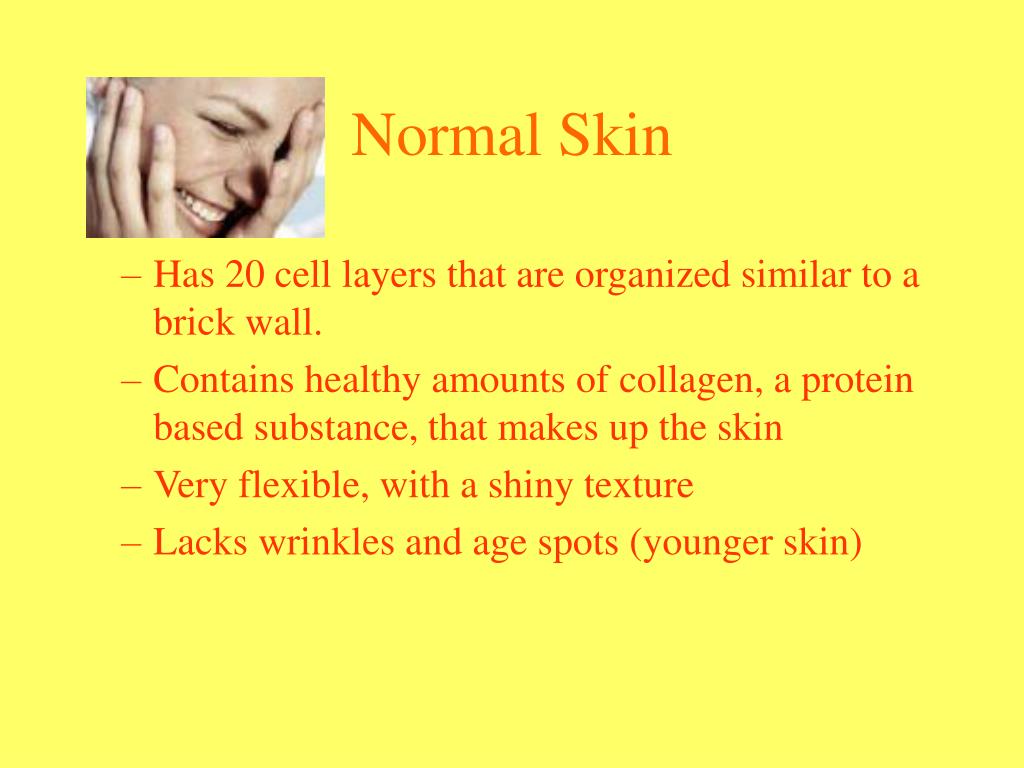 Normal Skin

– Has 20 cell layers that are organized similar to a brick wall.
– Contains healthy amounts of collagen, a protein based substance, that makes up the skin
– Very flexible, with a shiny texture
– Lacks wrinkles and age spots (younger skin)